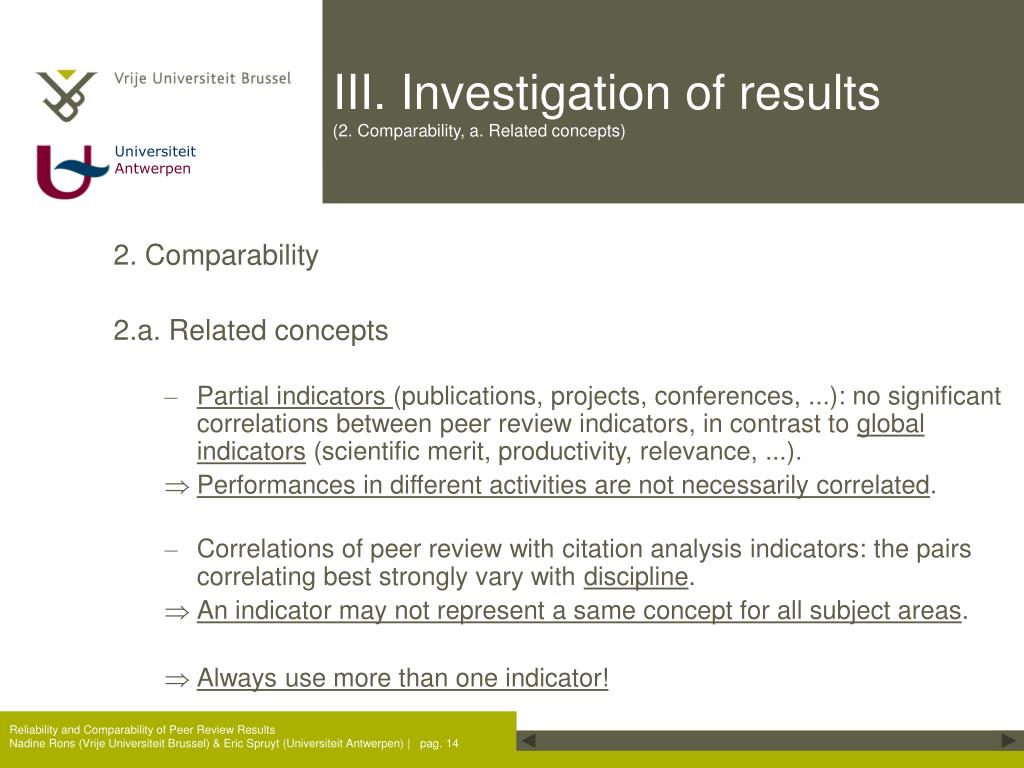 Vrije Universiteit Brussel

Universiteit Antwerpen

III. Investigation of results
(2. Comparability, a. Related concepts)

2. Comparability

2.a. Related concepts

– Partial indicators (publications, projects, conferences, ...): no significant correlations between peer review indicators, in contrast to global indicators (scientific merit, productivity, relevance, ...).
$\Rightarrow$ Performances in different activities are not necessarily correlated.

– Correlations of peer review with citation analysis indicators: the pairs correlating best strongly vary with discipline.
$\Rightarrow$ An indicator may not represent a same concept for all subject areas.

$\Rightarrow$ Always use more than one indicator!

Reliability and Comparability of Peer Review Results
Nadine Rons (Vrije Universiteit Brussel) & Eric Spruyt (Universiteit Antwerpen) | pag. 14